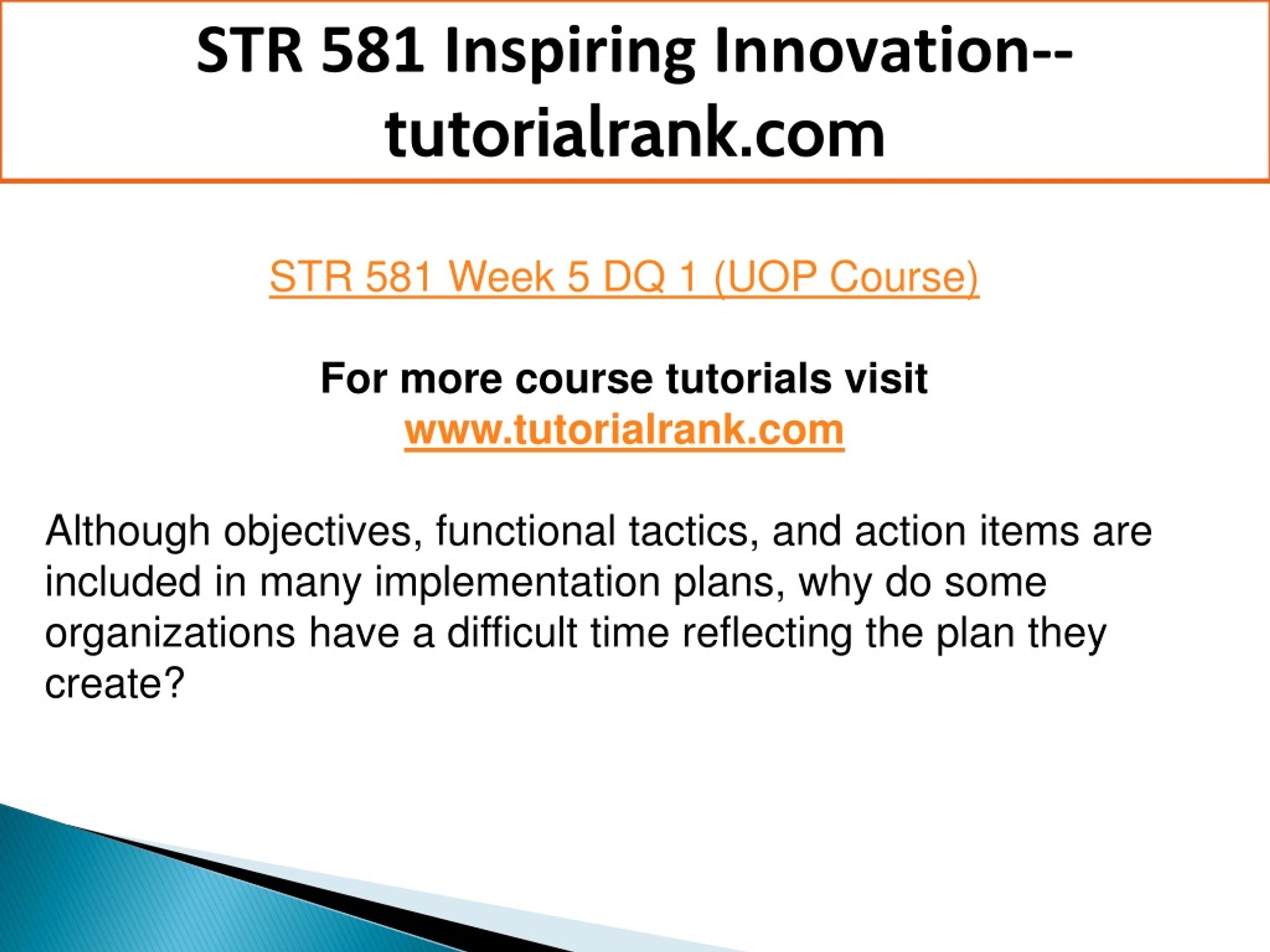 STR 581 Inspiring Innovation--tutorialrank.com

STR 581 Week 5 DQ 1 (UOP Course)

For more course tutorials visit
www.tutorialrank.com

Although objectives, functional tactics, and action items are included in many implementation plans, why do some organizations have a difficult time reflecting the plan they create?